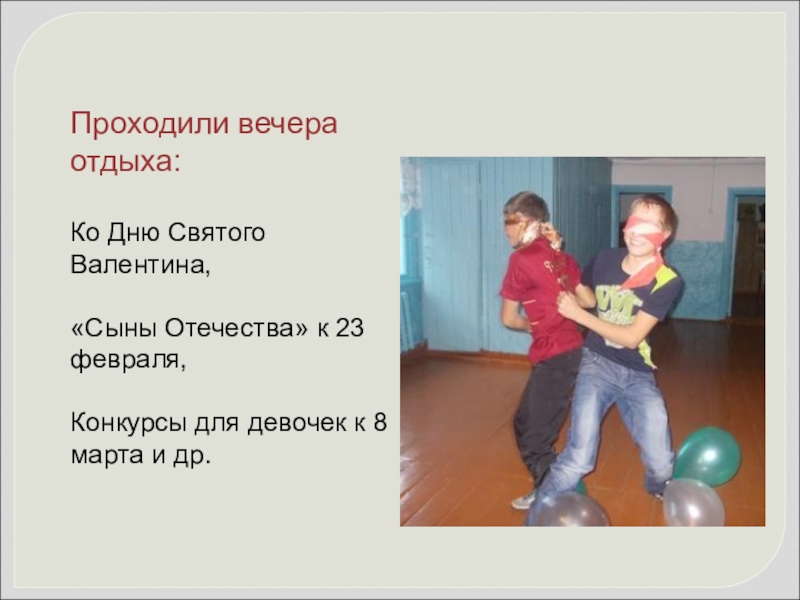 Проходили вечера отдыха:

Ко Дню Святого Валентина,

«Сыны Отечества» к 23 февраля,

Конкурсы для девочек к 8 марта и др.